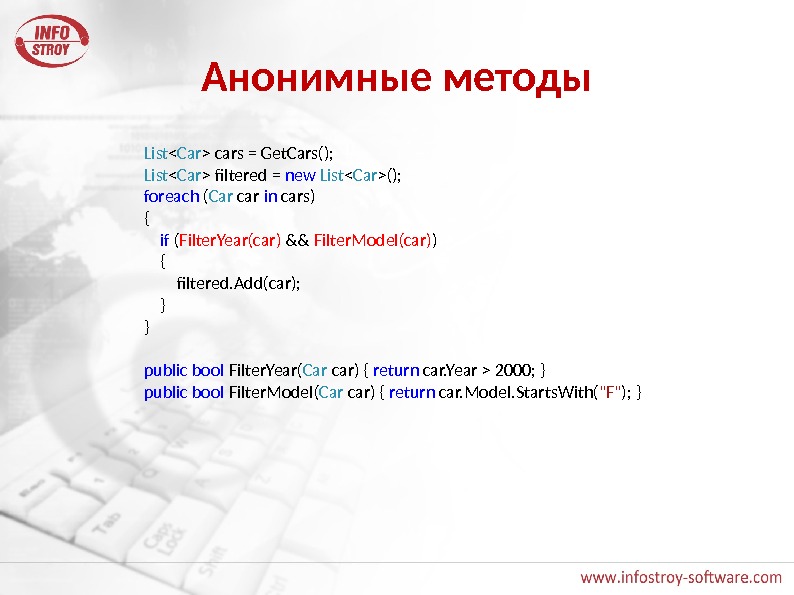 INFO STROY

Анонимные методы

List<Car> cars = GetCars();
List<Car> filtered = new List<Car>();
foreach (Car car in cars)
{
if (FilterYear(car) && FilterModel(car))
{
filtered.Add(car);
}
}

public bool FilterYear(Car car) { return car.Year > 2000; }
public bool FilterModel(Car car) { return car.Model.StartsWith("F"); }

www.infostroy-software.com